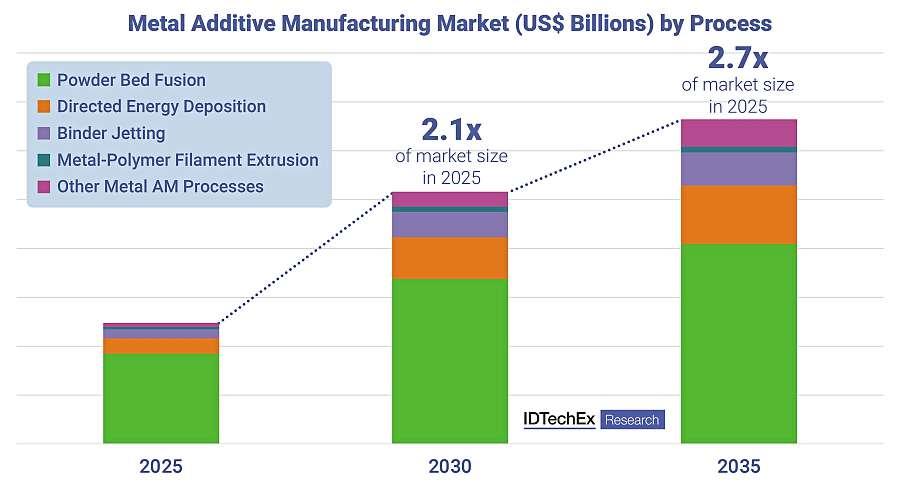 Metal Additive Manufacturing Market (US$ Billions) by Process

Powder Bed Fusion
Directed Energy Deposition
Binder Jetting
Metal-Polymer Filament Extrusion
Other Metal AM Processes

2.1x
of market size in 2025

2.7x
of market size in 2025

IDTechEx Research

2025
2030
2035